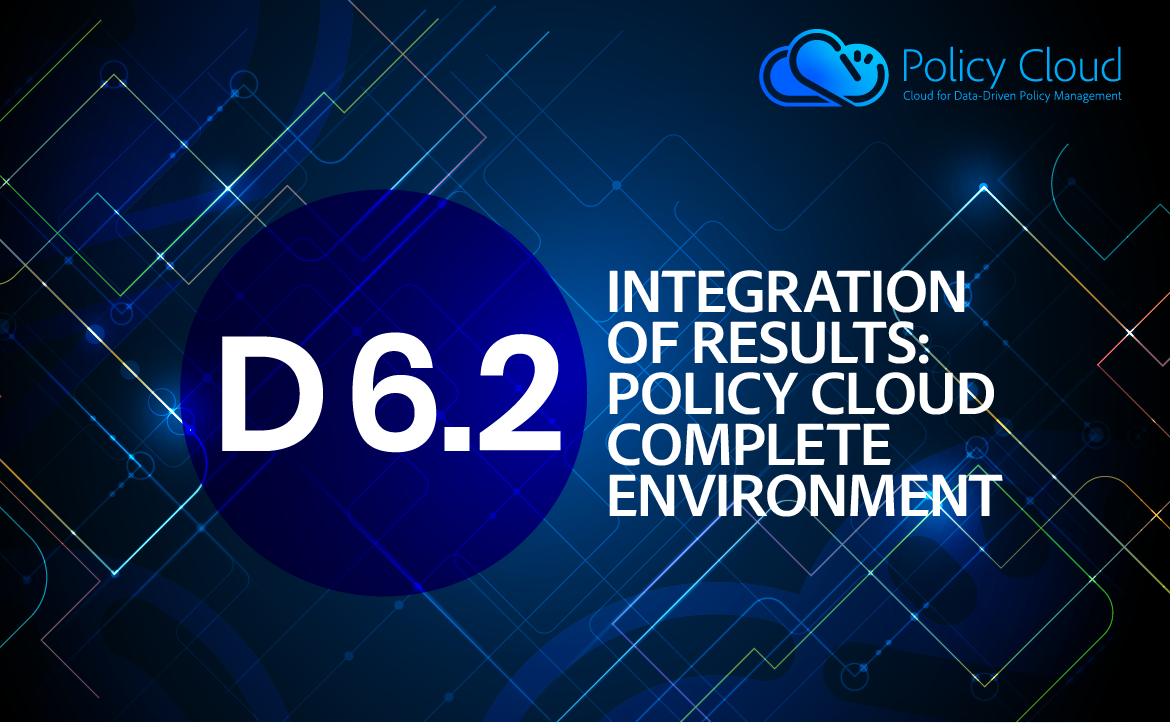 Policy Cloud
Cloud for Data-Driven Policy Management

D 6.2

INTEGRATION OF RESULTS: POLICY CLOUD COMPLETE ENVIRONMENT